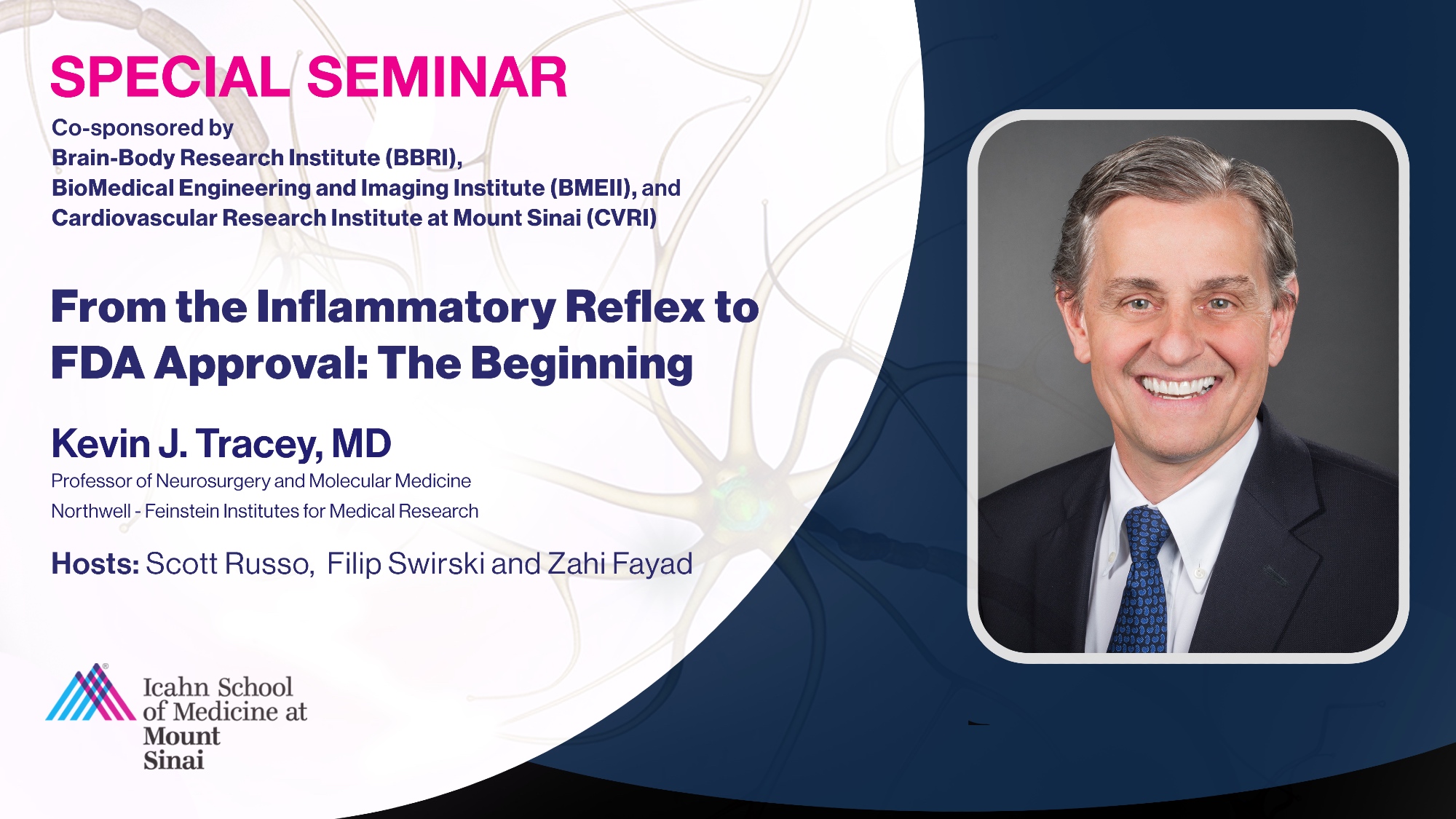 SPECIAL SEMINAR

Co-sponsored by
Brain-Body Research Institute (BBRI),
BioMedical Engineering and Imaging Institute (BMEII), and
Cardiovascular Research Institute at Mount Sinai (CVRI)

From the Inflammatory Reflex to FDA Approval: The Beginning

Kevin J. Tracey, MD
Professor of Neurosurgery and Molecular Medicine
Northwell - Feinstein Institutes for Medical Research

Hosts: Scott Russo, Filip Swirski and Zahi Fayad

Icahn School of Medicine at Mount Sinai